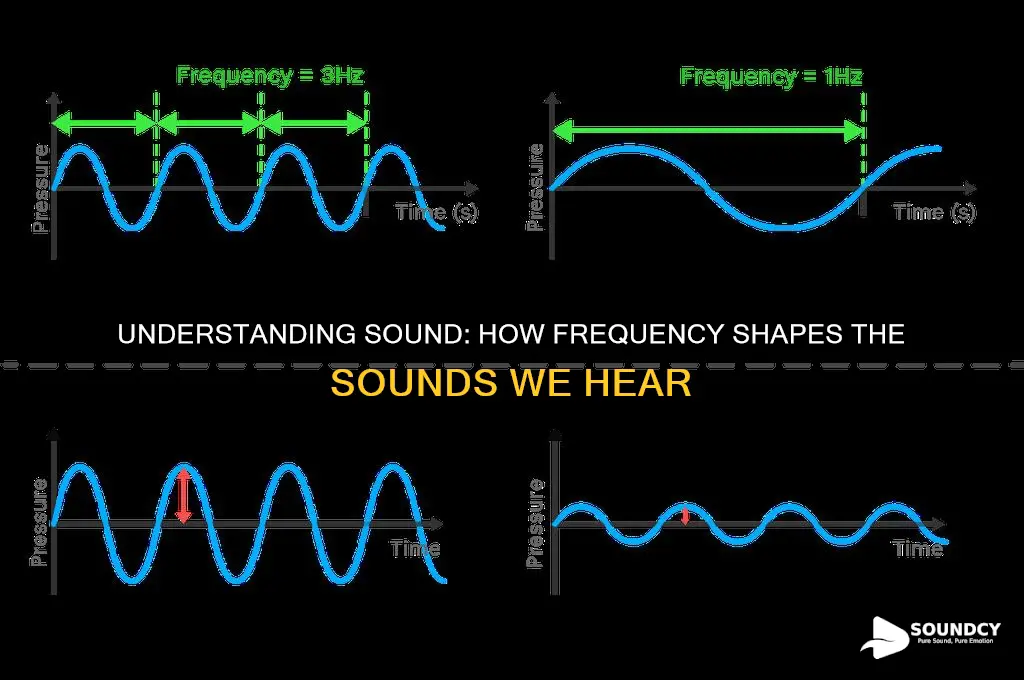 Frequency = 3Hz

Pressure

Time (s)

Frequency = 1Hz

Pressure

Time (s)

UNDERSTANDING SOUND: HOW FREQUENCY SHAPES THE SOUNDS WE HEAR

Pressure

Time

Pressure

Time

SOUNDCY
Pure Sound, Pure Emotion